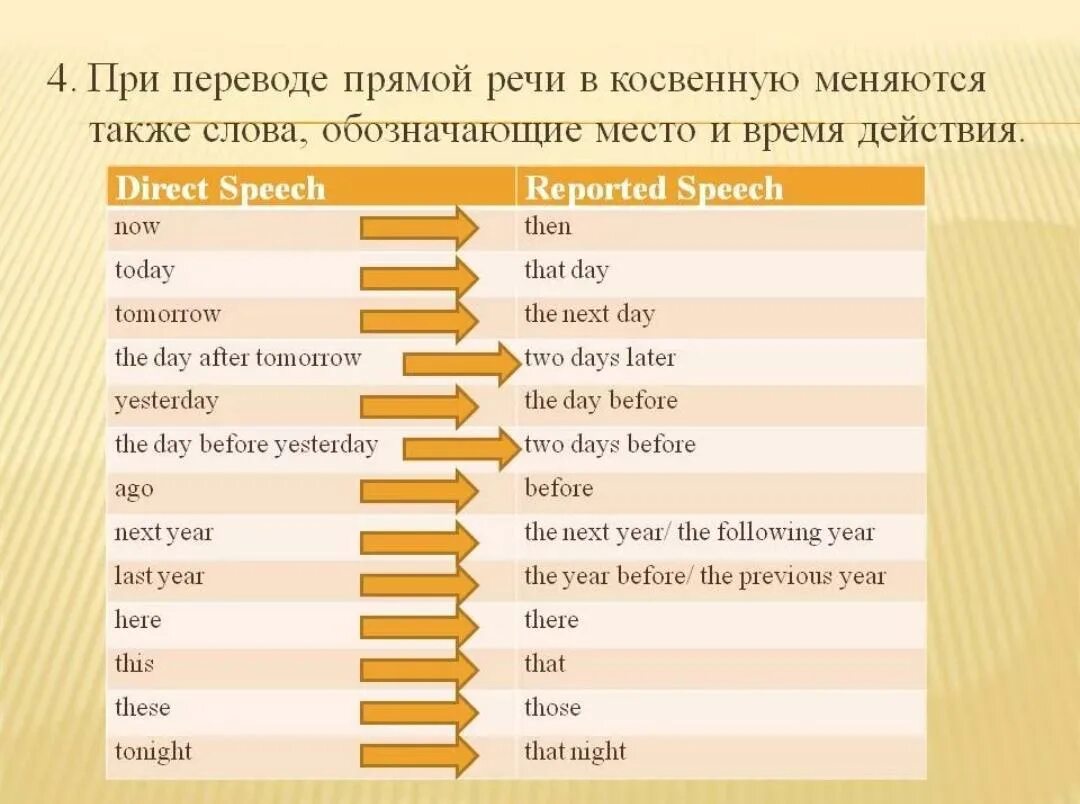 4. При переводе прямой речи в косвенную меняются также слова, обозначающие место и время действия.

| Direct Speech | Reported Speech |
|---|---|
| now | then |
| today | that day |
| tomorrow | the next day |
| the day after tomorrow | two days later |
| yesterday | the day before |
| the day before yesterday | two days before |
| ago | before |
| next year | the next year/ the following year |
| last year | the year before/ the previous year |
| here | there |
| this | that |
| these | those |
| tonight | that night |